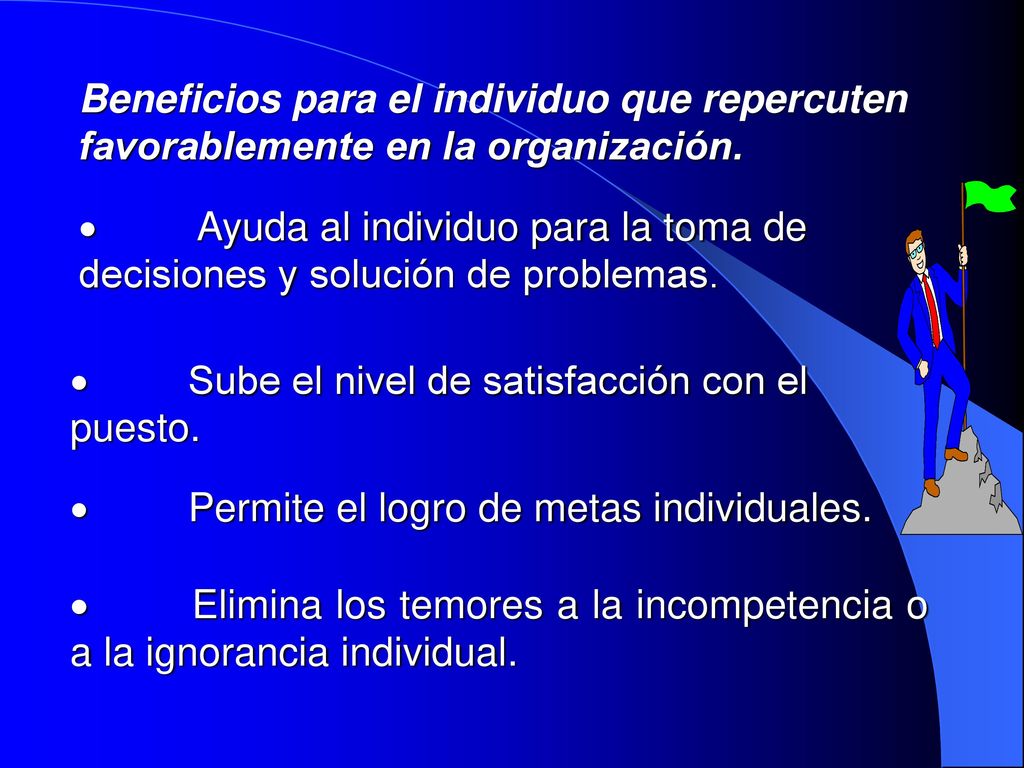 Beneficios para el individuo que repercuten favorablemente en la organización.

· Ayuda al individuo para la toma de decisiones y solución de problemas.

· Sube el nivel de satisfacción con el puesto.

· Permite el logro de metas individuales.

· Elimina los temores a la incompetencia o a la ignorancia individual.